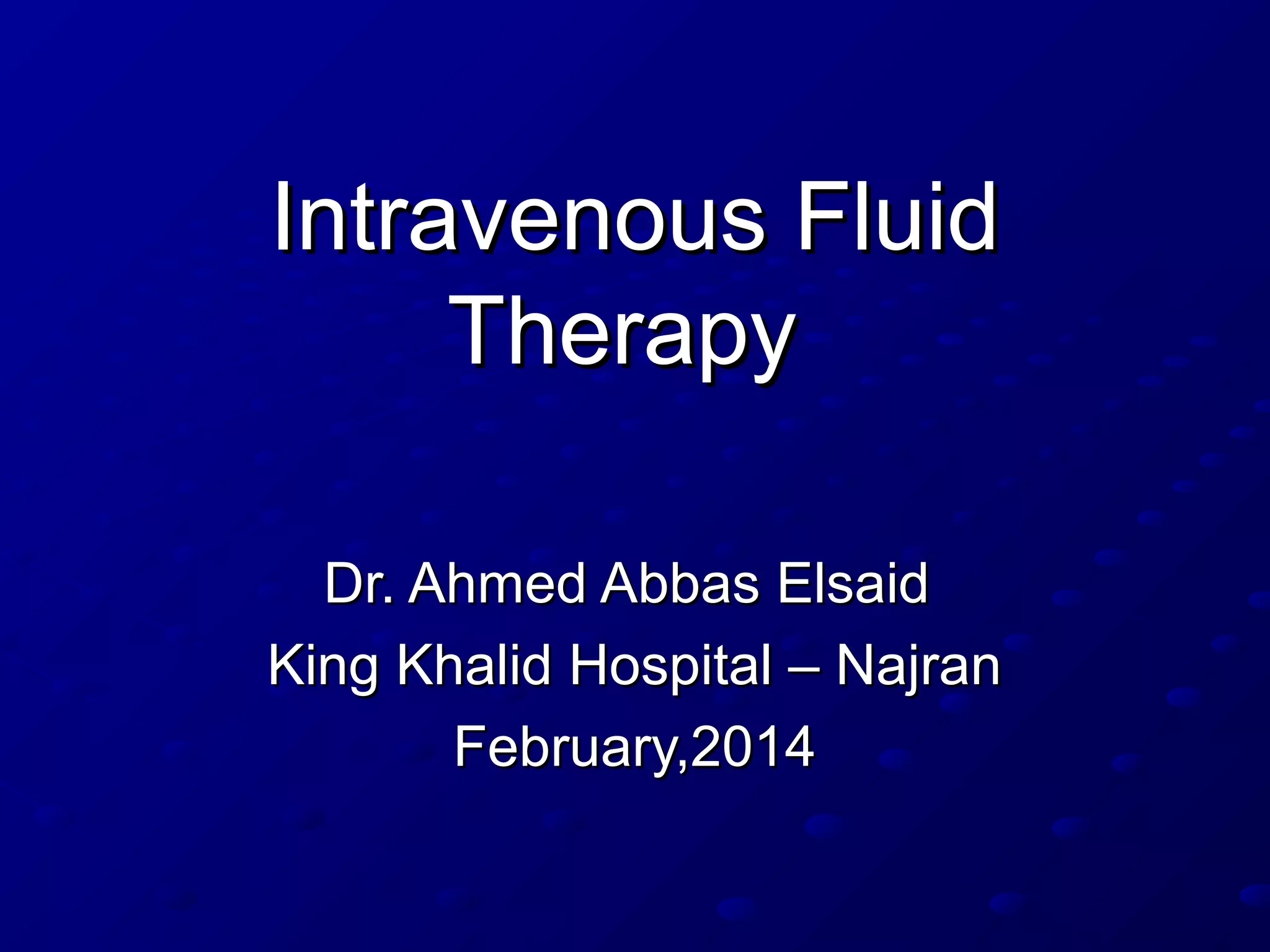 Intravenous Fluid Therapy

Dr. Ahmed Abbas Elsaid
King Khalid Hospital – Najran
February,2014